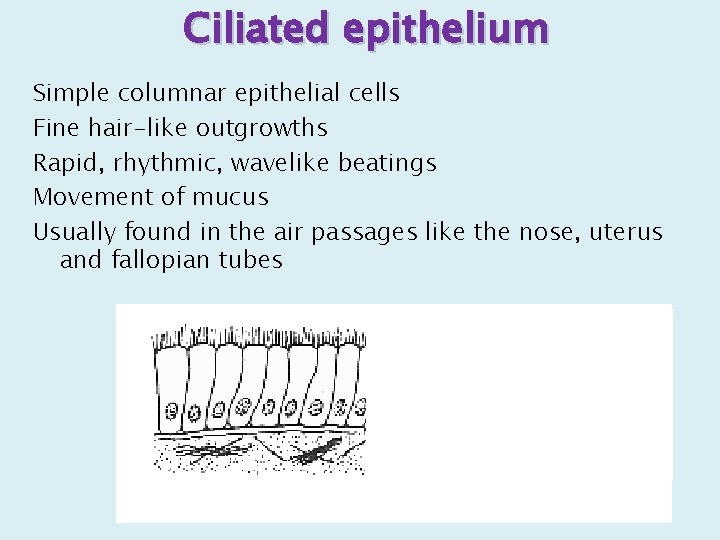 Ciliated epithelium

Simple columnar epithelial cells
Fine hair-like outgrowths
Rapid, rhythmic, wavelike beatings
Movement of mucus
Usually found in the air passages like the nose, uterus and fallopian tubes